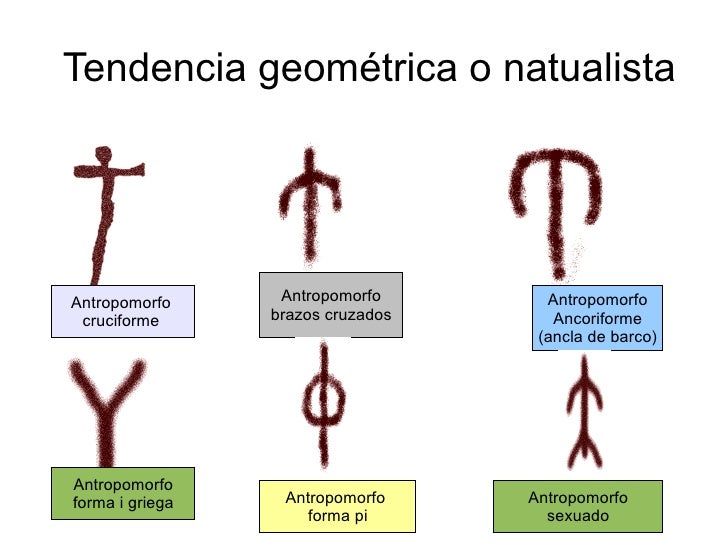 Tendencia geométrica o natualista

Antropomorfo cruciforme

Antropomorfo brazos cruzados

Antropomorfo Ancoriforme (ancla de barco)

Antropomorfo forma i griega

Antropomorfo forma pi

Antropomorfo sexuado